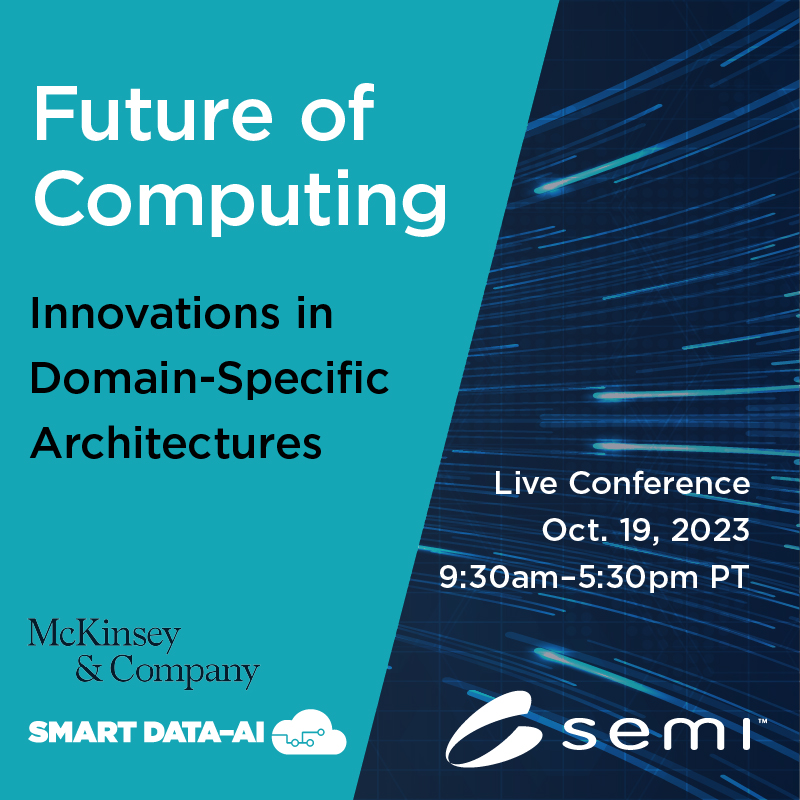 Future of Computing

Innovations in Domain-Specific Architectures

Live Conference
Oct. 19, 2023
9:30am–5:30pm PT

McKinsey & Company

SMART DATA-AI

semi™